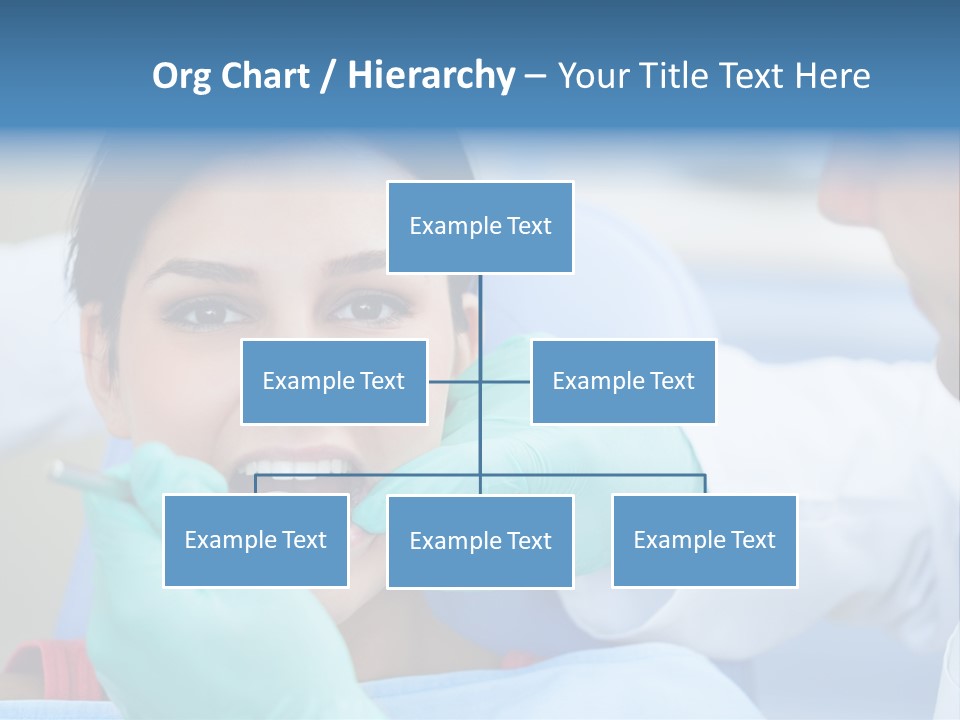 Org Chart / Hierarchy – Your Title Text Here

Example Text

Example Text

Example Text

Example Text

Example Text

Example Text